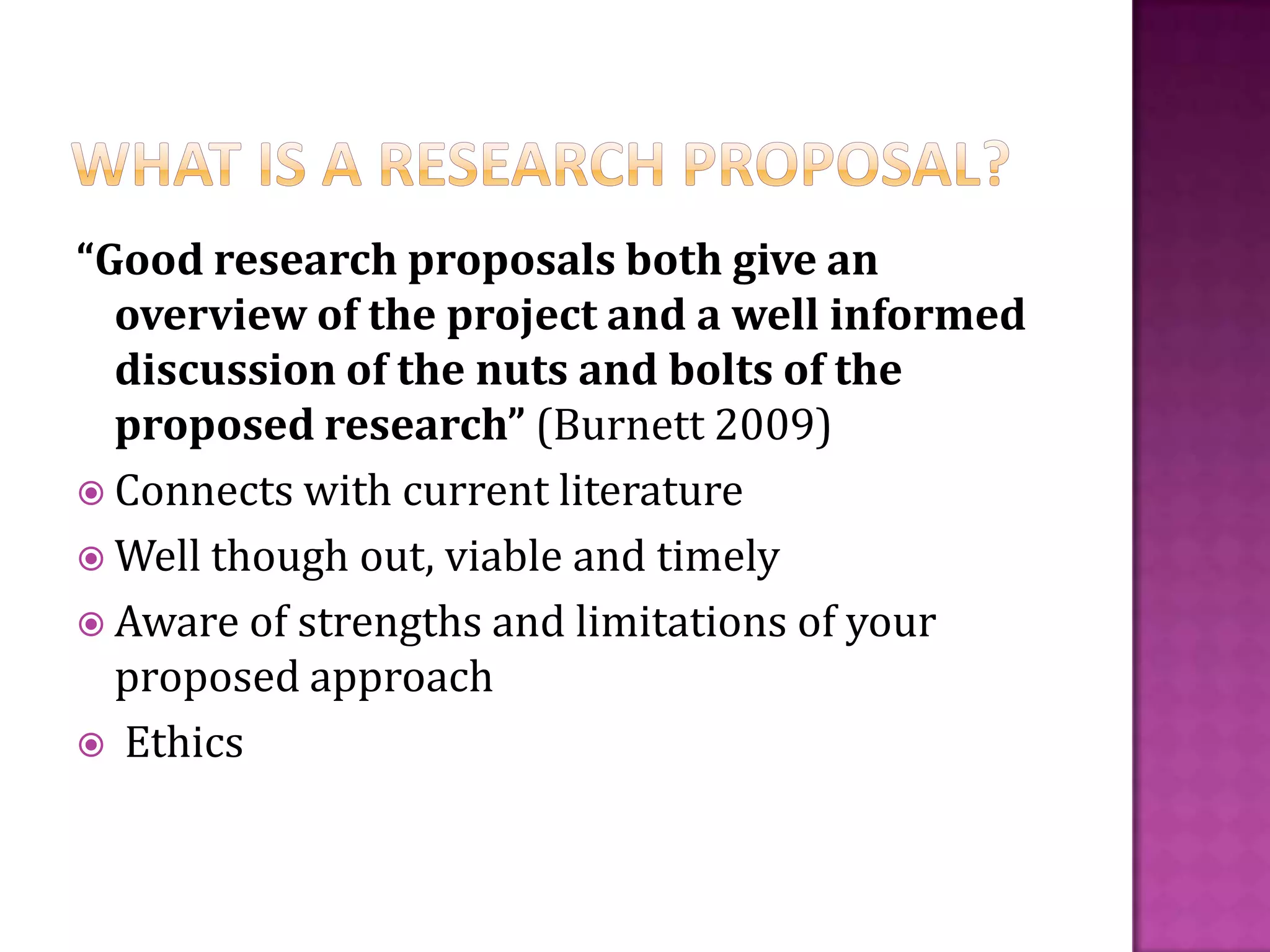 WHAT IS A RESEARCH PROPOSAL?

“Good research proposals both give an overview of the project and a well informed discussion of the nuts and bolts of the proposed research” (Burnett 2009)

Connects with current literature

Well though out, viable and timely

Aware of strengths and limitations of your proposed approach

Ethics